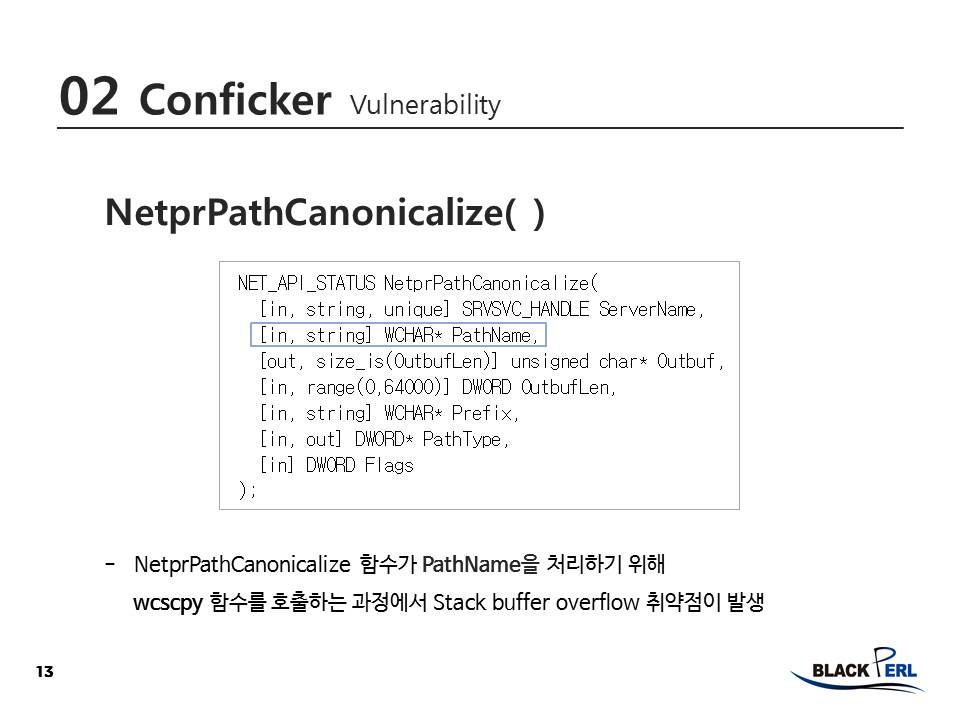 02 Conficker Vulnerability

NetprPathCanonicalize( )

NET_API_STATUS NetprPathCanonicalize(
[in, string, unique] SRVSVC_HANDLE ServerName,
[in, string] WCHAR* PathName,
[out, size_is(OutbufLen)] unsigned char* Outbuf,
[in, range(0,64000)] DWORD OutbufLen,
[in, string] WCHAR* Prefix,
[in, out] DWORD* PathType,
[in] DWORD Flags
);

- NetprPathCanonicalize 함수가 PathName을 처리하기 위해 wcscpy 함수를 호출하는 과정에서 Stack buffer overflow 취약점이 발생

13

BLACK PERL